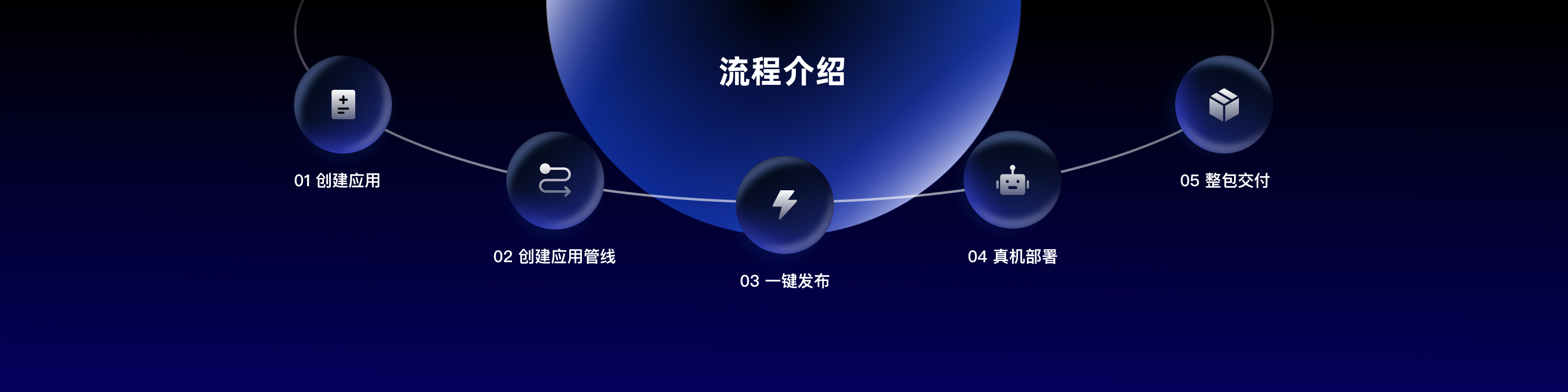 流程介绍

01 创建应用

02 创建应用管线

03 一键发布

04 真机部署

05 整包交付